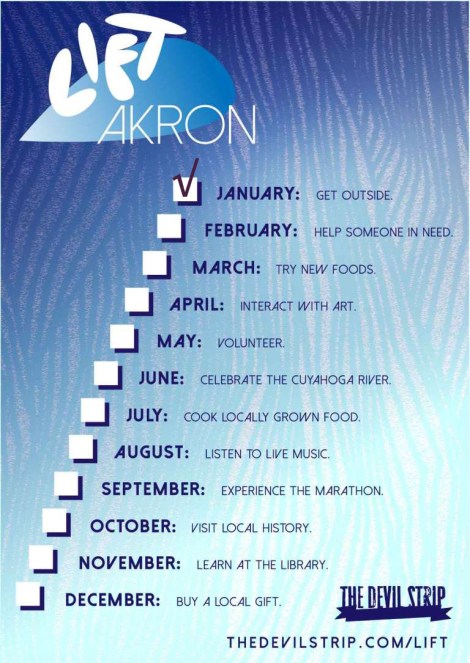 LIFT AKRON

JANUARY: GET OUTSIDE.

FEBRUARY: HELP SOMEONE IN NEED.

MARCH: TRY NEW FOODS.

APRIL: INTERACT WITH ART.

MAY: VOLUNTEER.

JUNE: CELEBRATE THE CUYAHOGA RIVER.

JULY: COOK LOCALLY GROWN FOOD.

AUGUST: LISTEN TO LIVE MUSIC.

SEPTEMBER: EXPERIENCE THE MARATHON.

OCTOBER: VISIT LOCAL HISTORY.

NOVEMBER: LEARN AT THE LIBRARY.

DECEMBER: BUY A LOCAL GIFT.

THE DEVIL STRIP

THEDEVILSTRIP.COM/LIFT